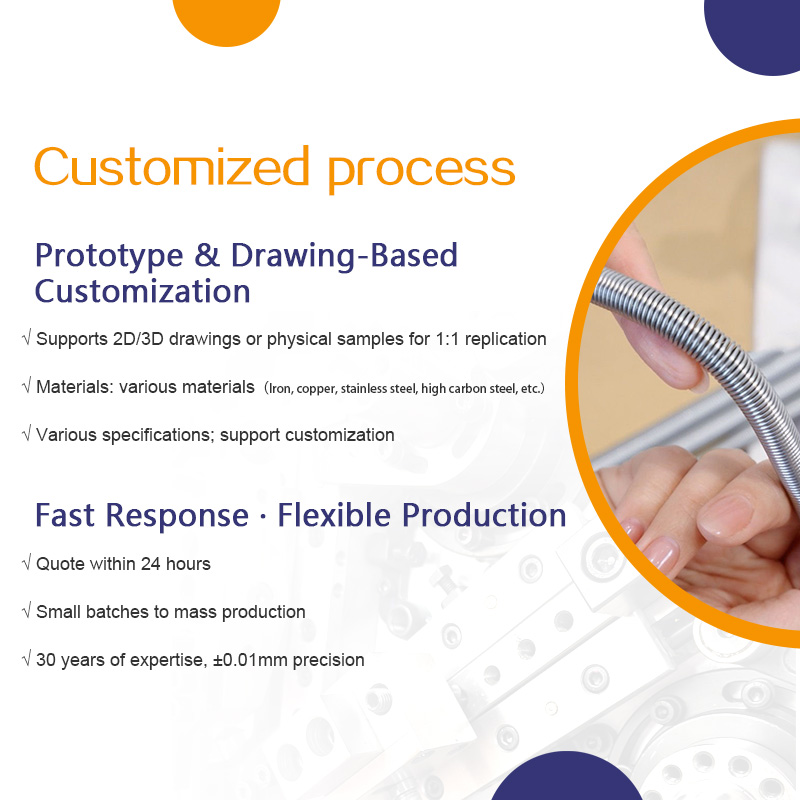 Customized process

Prototype & Drawing-Based Customization

√ Supports 2D/3D drawings or physical samples for 1:1 replication

√ Materials: various materials (Iron, copper, stainless steel, high carbon steel, etc.)

√ Various specifications; support customization

Fast Response · Flexible Production

√ Quote within 24 hours

√ Small batches to mass production

√ 30 years of expertise, ±0.01mm precision